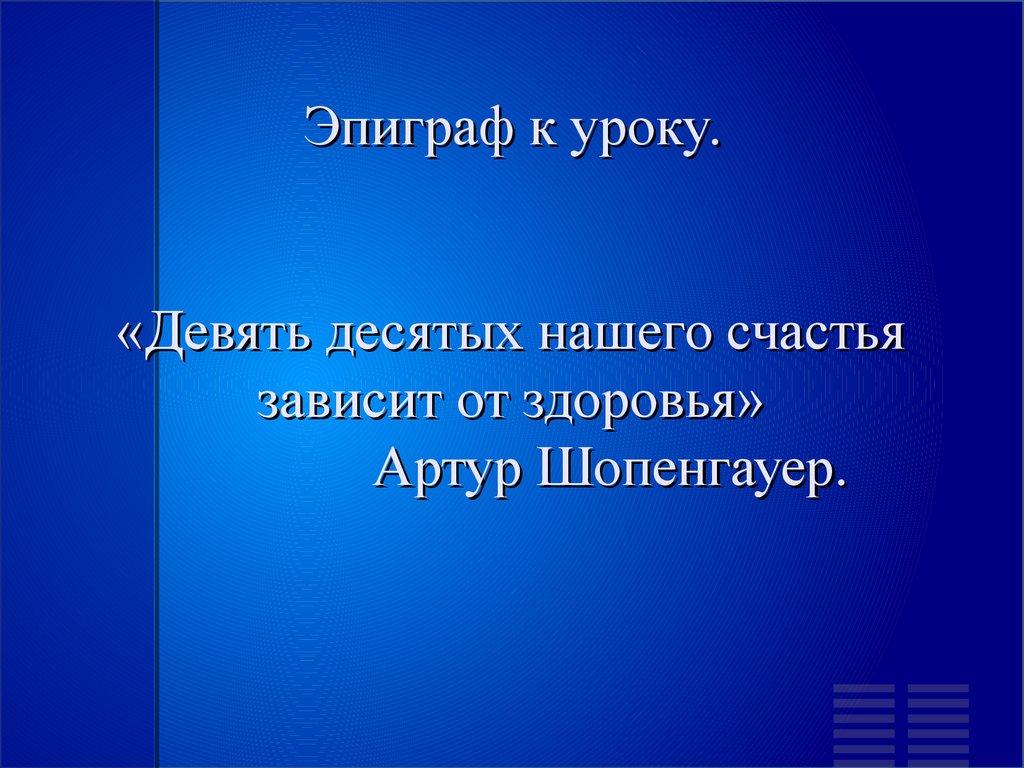 Эпиграф к уроку.

«Девять десятых нашего счастья зависит от здоровья»
Артур Шопенгауер.